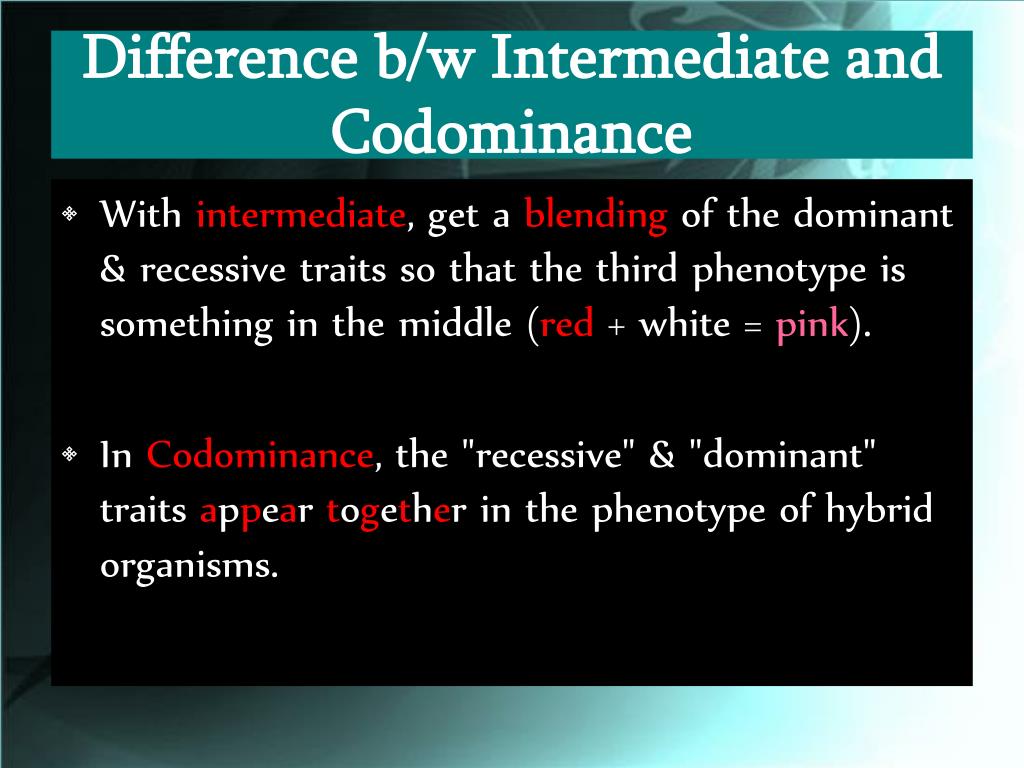 Difference b/w Intermediate and Codominance

With intermediate, get a blending of the dominant & recessive traits so that the third phenotype is something in the middle (red + white = pink).

In Codominance, the "recessive" & "dominant" traits appear together in the phenotype of hybrid organisms.